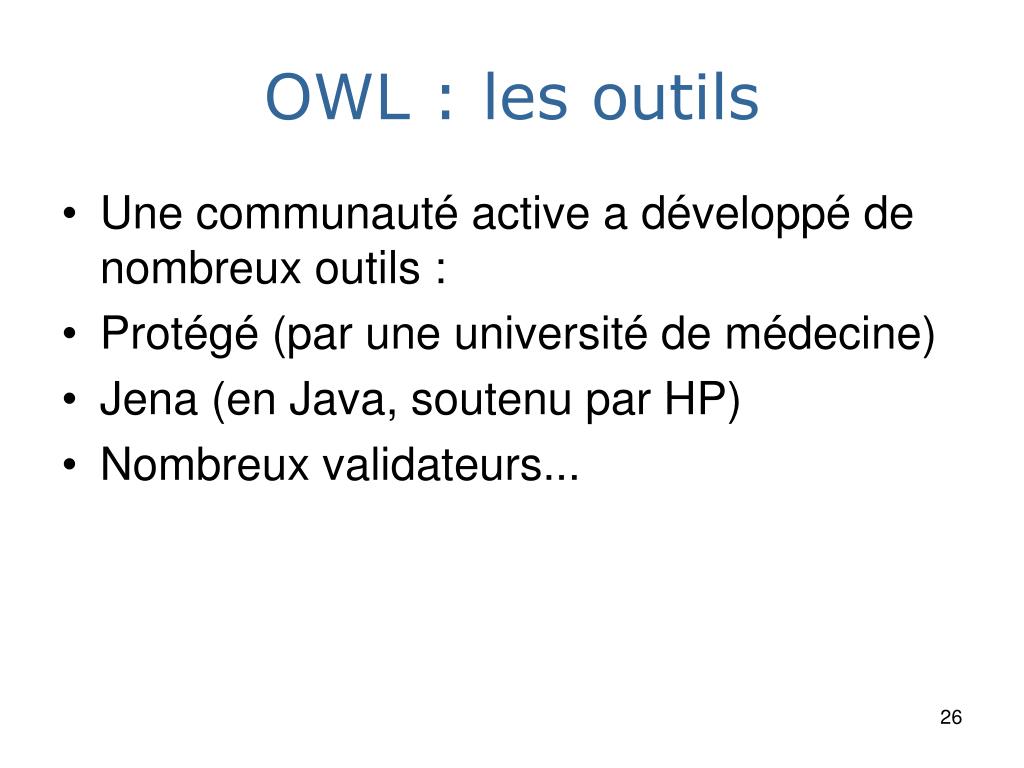 OWL : les outils

• Une communauté active a développé de nombreux outils :
• Protégé (par une université de médecine)
• Jena (en Java, soutenu par HP)
• Nombreux validateurs...

26